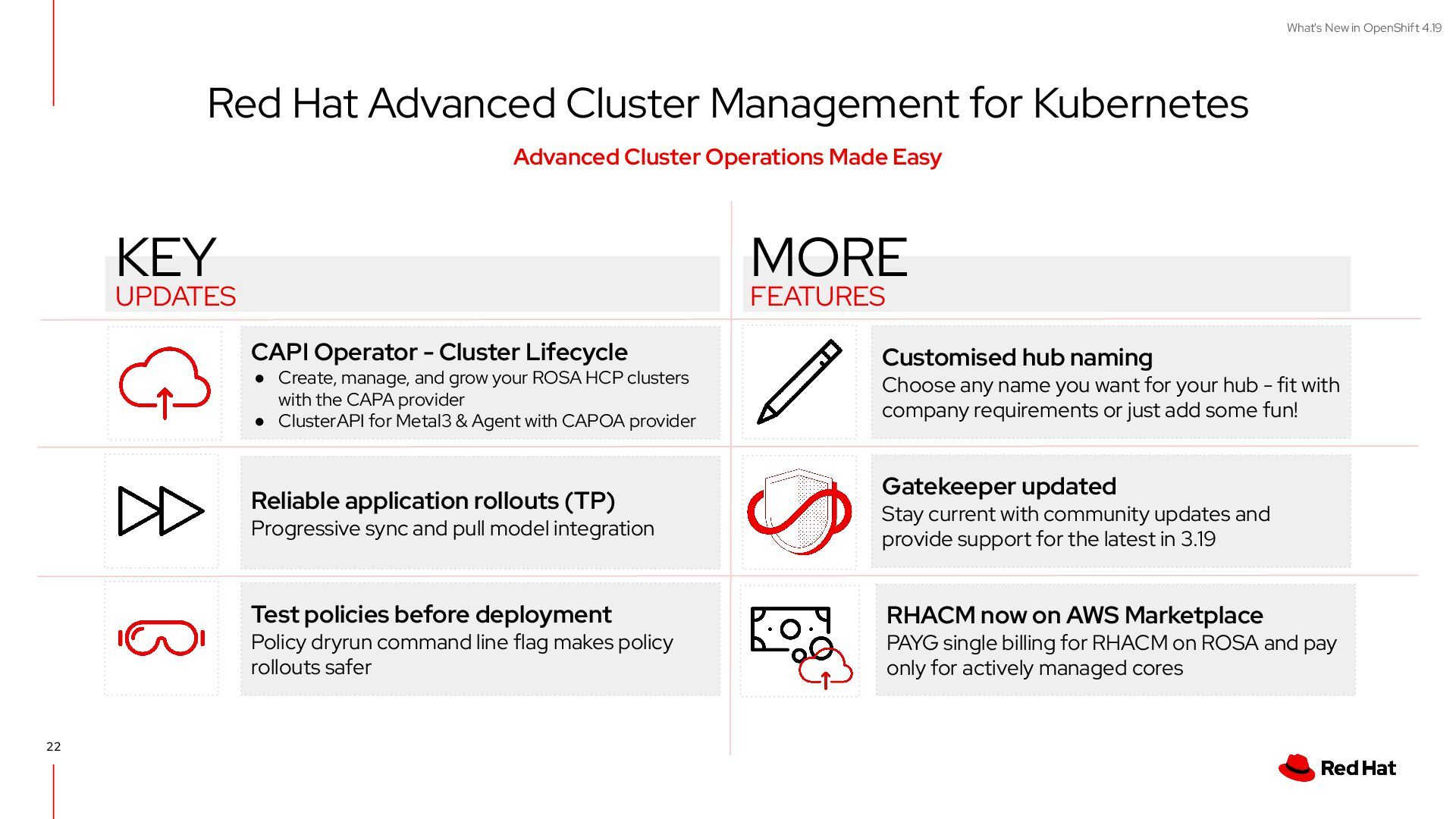 What's New in OpenShift 4.19

Red Hat Advanced Cluster Management for Kubernetes

Advanced Cluster Operations Made Easy

KEY
UPDATES

CAPI Operator - Cluster Lifecycle
● Create, manage, and grow your ROSA HCP clusters with the CAPA provider
● ClusterAPI for Metal3 & Agent with CAPOA provider

Reliable application rollouts (TP)
Progressive sync and pull model integration

Test policies before deployment
Policy dryrun command line flag makes policy rollouts safer

MORE
FEATURES

Customised hub naming
Choose any name you want for your hub - fit with company requirements or just add some fun!

Gatekeeper updated
Stay current with community updates and provide support for the latest in 3.19

RHACM now on AWS Marketplace
PAYG single billing for RHACM on ROSA and pay only for actively managed cores

22

Red Hat